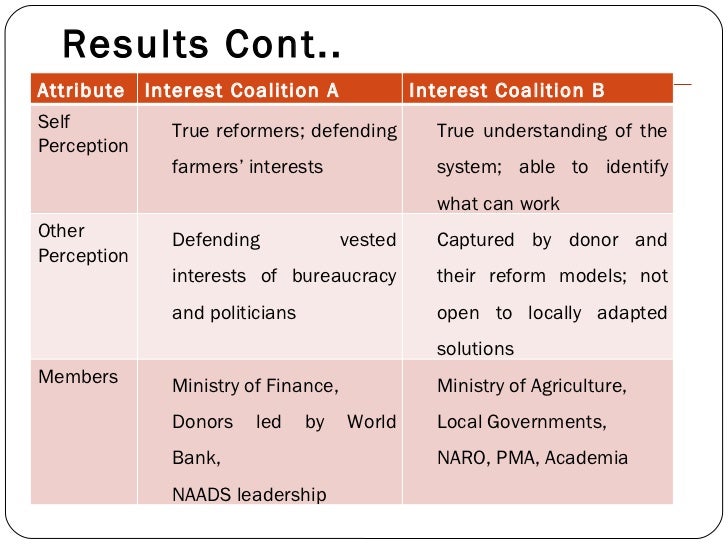 Results Cont..

| Attribute | Interest Coalition A | Interest Coalition B |
|---|---|---|
| Self Perception | True reformers; defending farmers' interests | True understanding of the system; able to identify what can work |
| Other Perception | Defending vested interests of bureaucracy and politicians | Captured by donor and their reform models; not open to locally adapted solutions |
| Members | Ministry of Finance, Donors led by World Bank, NAADS leadership | Ministry of Agriculture, Local Governments, NARO, PMA, Academia |